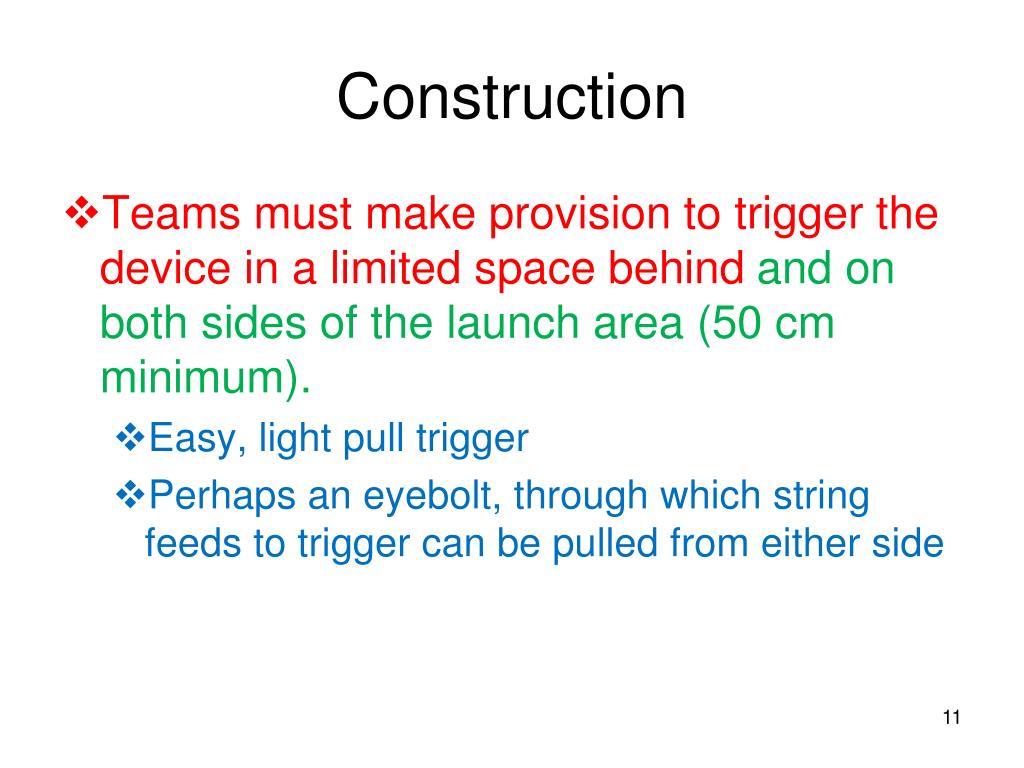 Construction

❖Teams must make provision to trigger the device in a limited space behind and on both sides of the launch area (50 cm minimum).

❖Easy, light pull trigger

❖Perhaps an eyebolt, through which string feeds to trigger can be pulled from either side

11